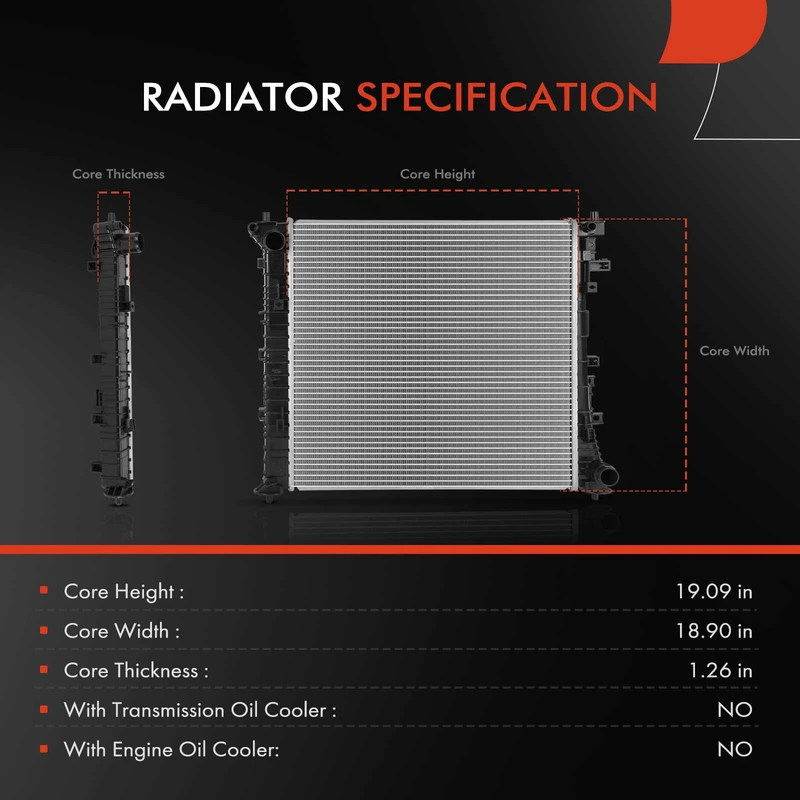 RADIATOR SPECIFICATION

Core Thickness

Core Height

Core Width

| | |
|---|---|
| Core Height : | 19.09 in |
| Core Width : | 18.90 in |
| Core Thickness : | 1.26 in |
| With Transmission Oil Cooler : | NO |
| With Engine Oil Cooler: | NO |